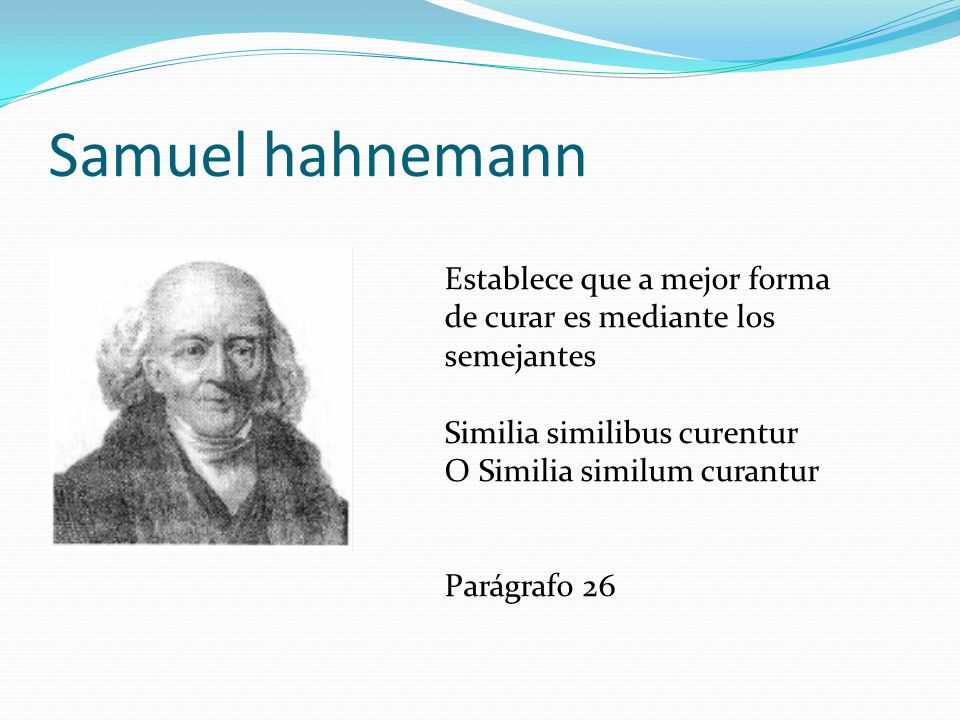 Samuel hahnemann

Establece que a mejor forma de curar es mediante los semejantes

Similia similibus curentur
O Similia similum curantur

Parágrafo 26